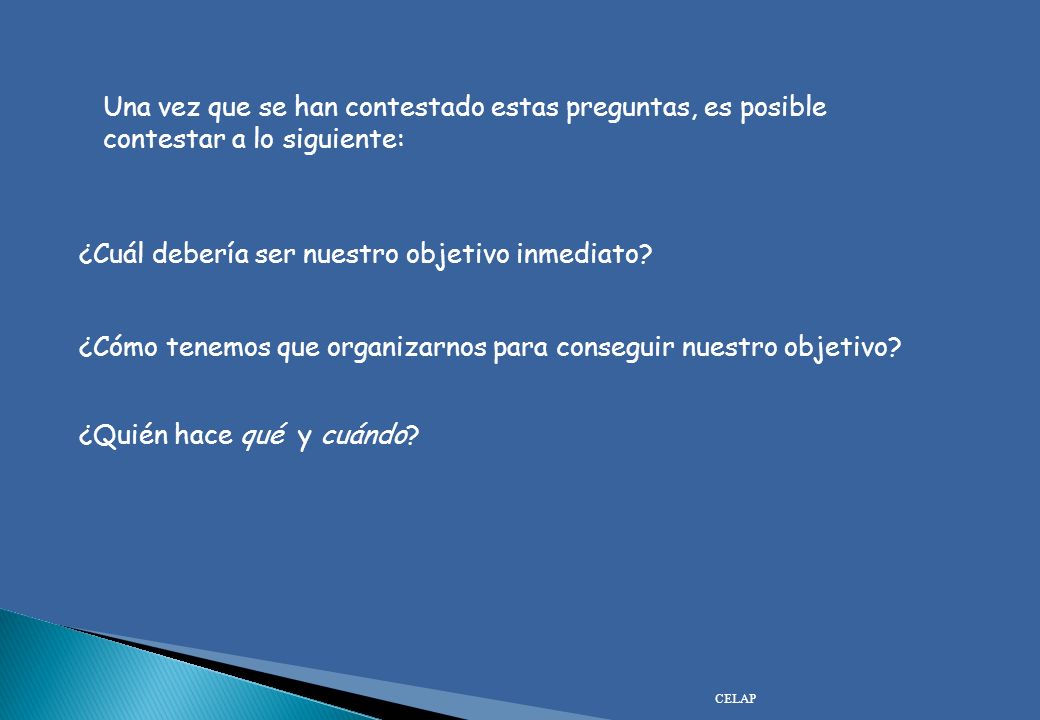 Una vez que se han contestado estas preguntas, es posible contestar a lo siguiente:

¿Cuál debería ser nuestro objetivo inmediato?

¿Cómo tenemos que organizarnos para conseguir nuestro objetivo?

¿Quién hace qué y cuándo?

CELAP